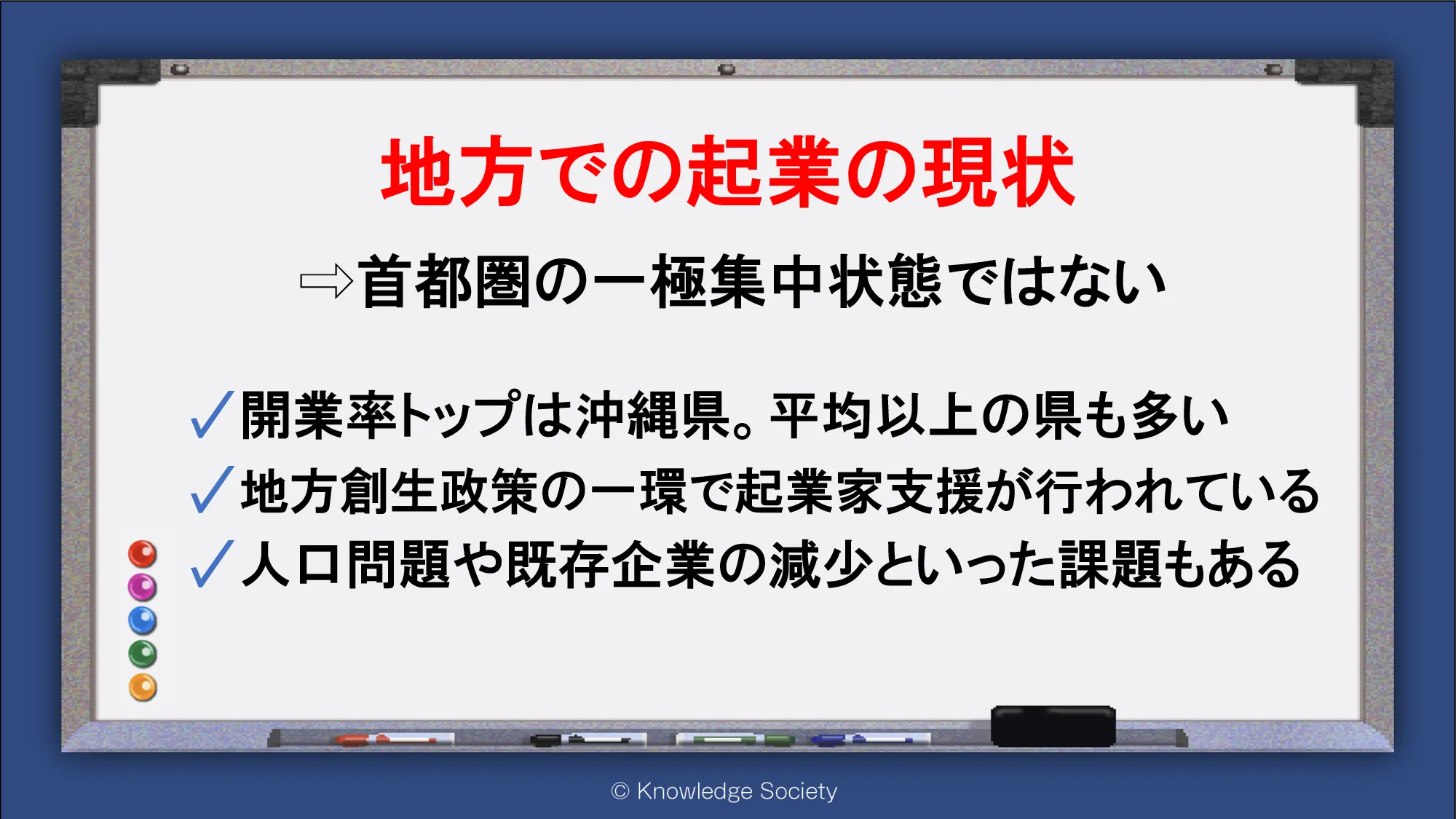 地方での起業の現状

⇨首都圏の一極集中状態ではない

✓開業率トップは沖縄県。平均以上の県も多い
✓地方創生政策の一環で起業家支援が行われている
✓人口問題や既存企業の減少といった課題もある

© Knowledge Society